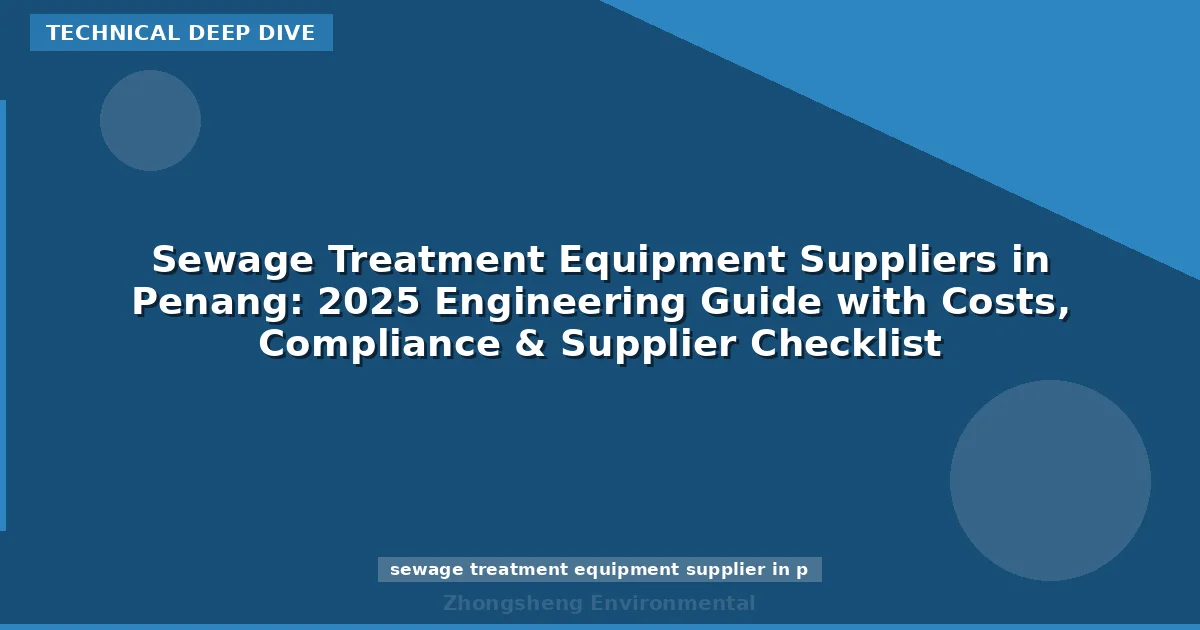 TECHNICAL DEEP DIVE

Sewage Treatment Equipment Suppliers in Penang: 2025 Engineering Guide with Costs, Compliance & Supplier Checklist

sewage treatment equipment supplier in p

Zhongsheng Environmental